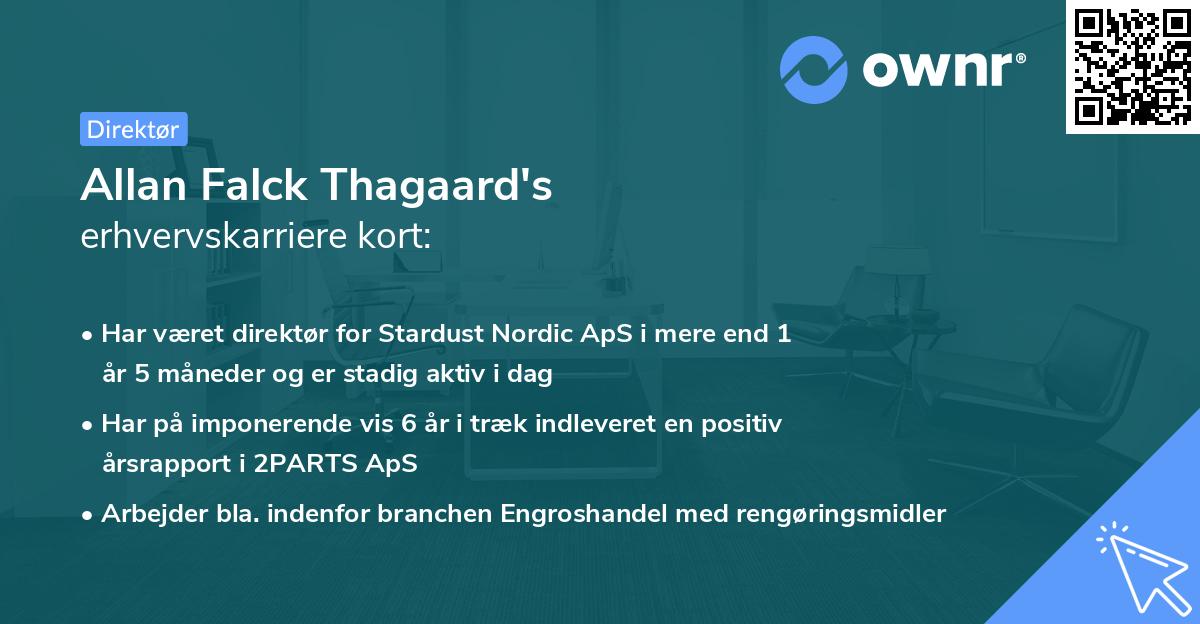 ownr®

Direktør

Allan Falck Thagaard's erhvervskarriere kort:

• Har været direktør for Stardust Nordic ApS i mere end 1 år 5 måneder og er stadig aktiv i dag

• Har på imponerende vis 6 år i træk indleveret en positiv årsrapport i 2PARTS ApS

• Arbejder bla. indenfor branchen Engroshandel med rengøringsmidler